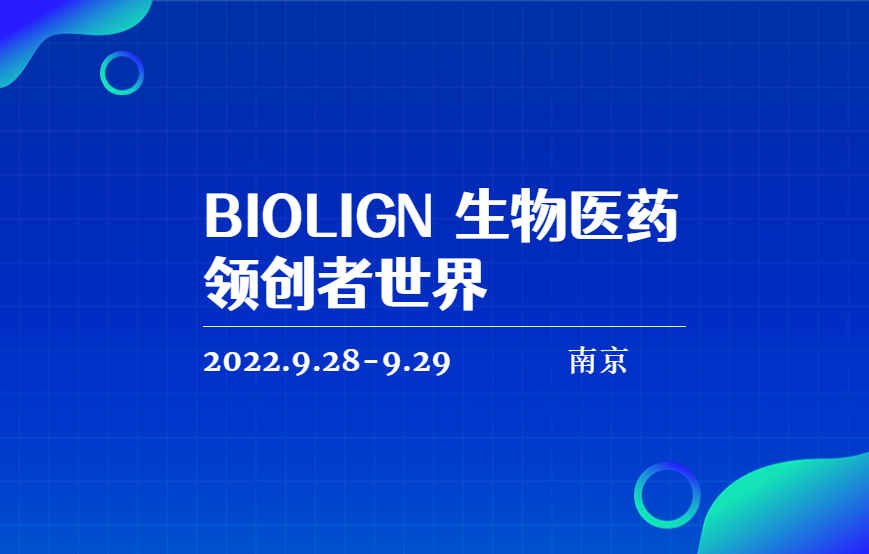 BIOLIGN 生物医药领创者世界

2022.9.28-9.29 南京